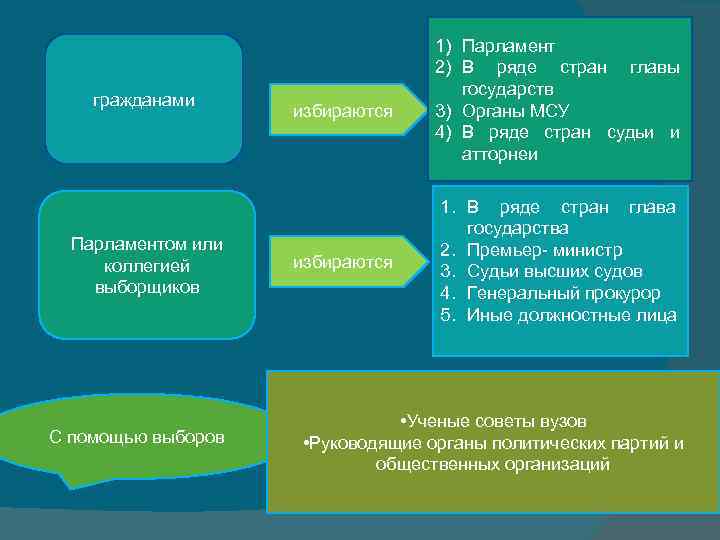 гражданами

избираются

1) Парламент
2) В ряде стран главы государств
3) Органы МСУ
4) В ряде стран судьи и атторнеи

Парламентом или коллегией выборщиков

избираются

1. В ряде стран глава государства
2. Премьер- министр
3. Судьи высших судов
4. Генеральный прокурор
5. Иные должностные лица

С помощью выборов

•Ученые советы вузов
•Руководящие органы политических партий и общественных организаций